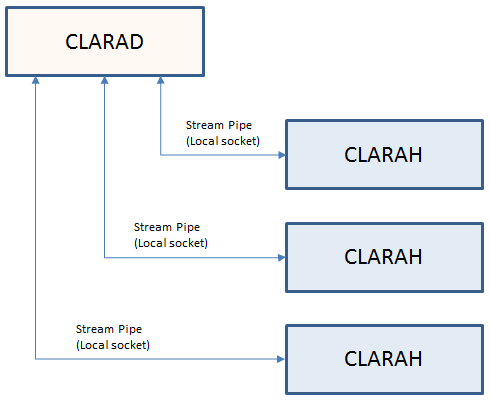 CLARAD

Stream Pipe
(Local socket)

CLARAH

Stream Pipe
(Local socket)

CLARAH

Stream Pipe
(Local socket)

CLARAH